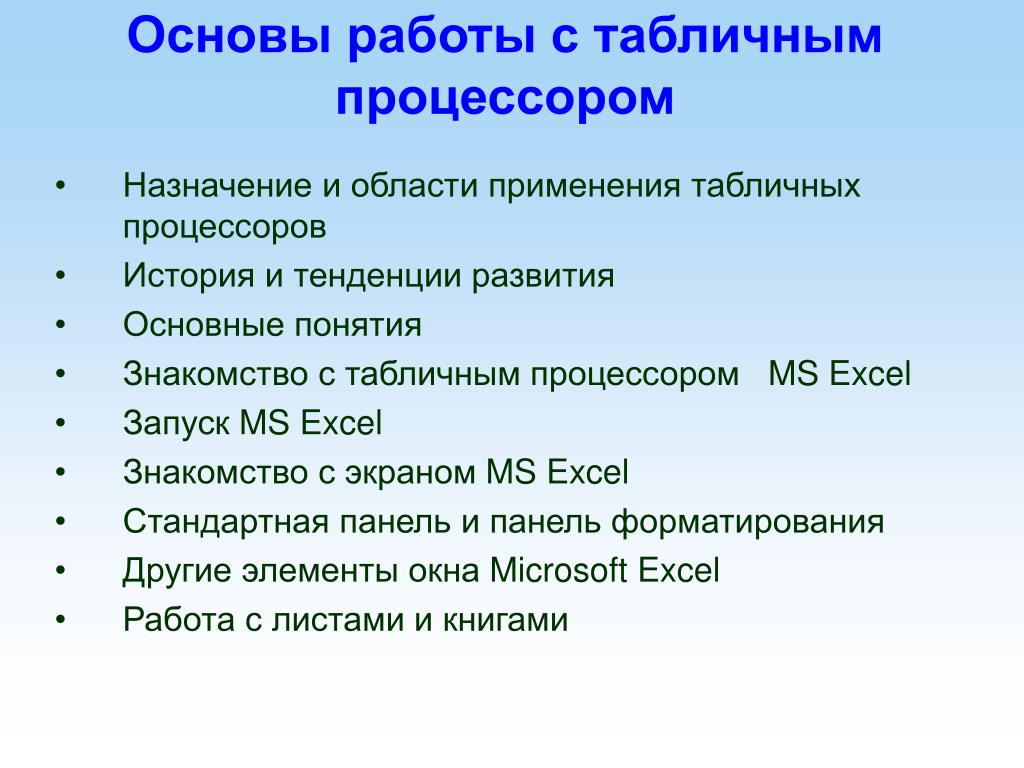 Основы работы с табличным процессором

• Назначение и области применения табличных процессоров
• История и тенденции развития
• Основные понятия
• Знакомство с табличным процессором MS Excel
• Запуск MS Excel
• Знакомство с экраном MS Excel
• Стандартная панель и панель форматирования
• Другие элементы окна Microsoft Excel
• Работа с листами и книгами